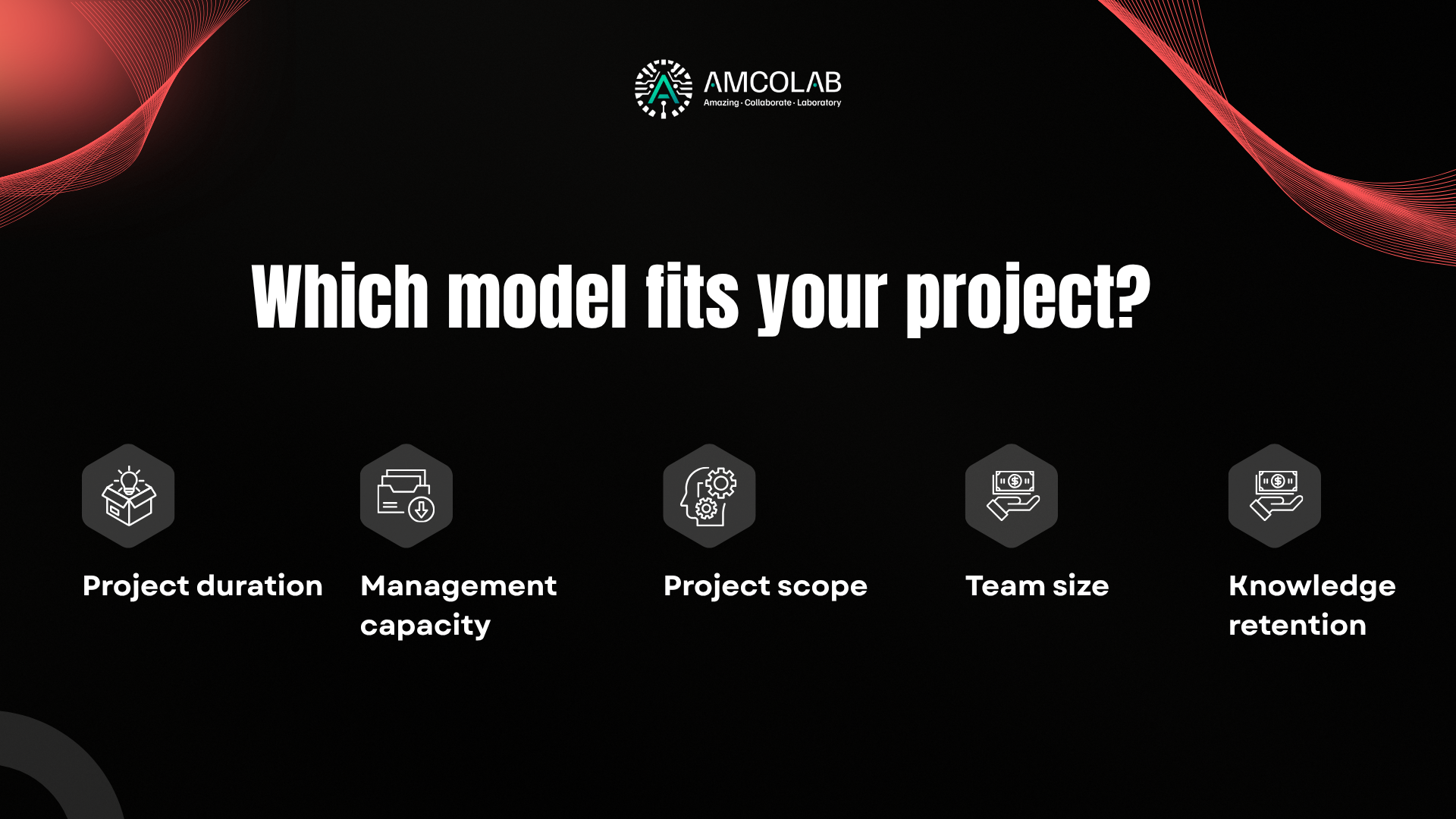 AMCOLAB
Amazing · Collaborate · Laboratory

Which model fits your project?

Project duration

Management capacity

Project scope

Team size

Knowledge retention